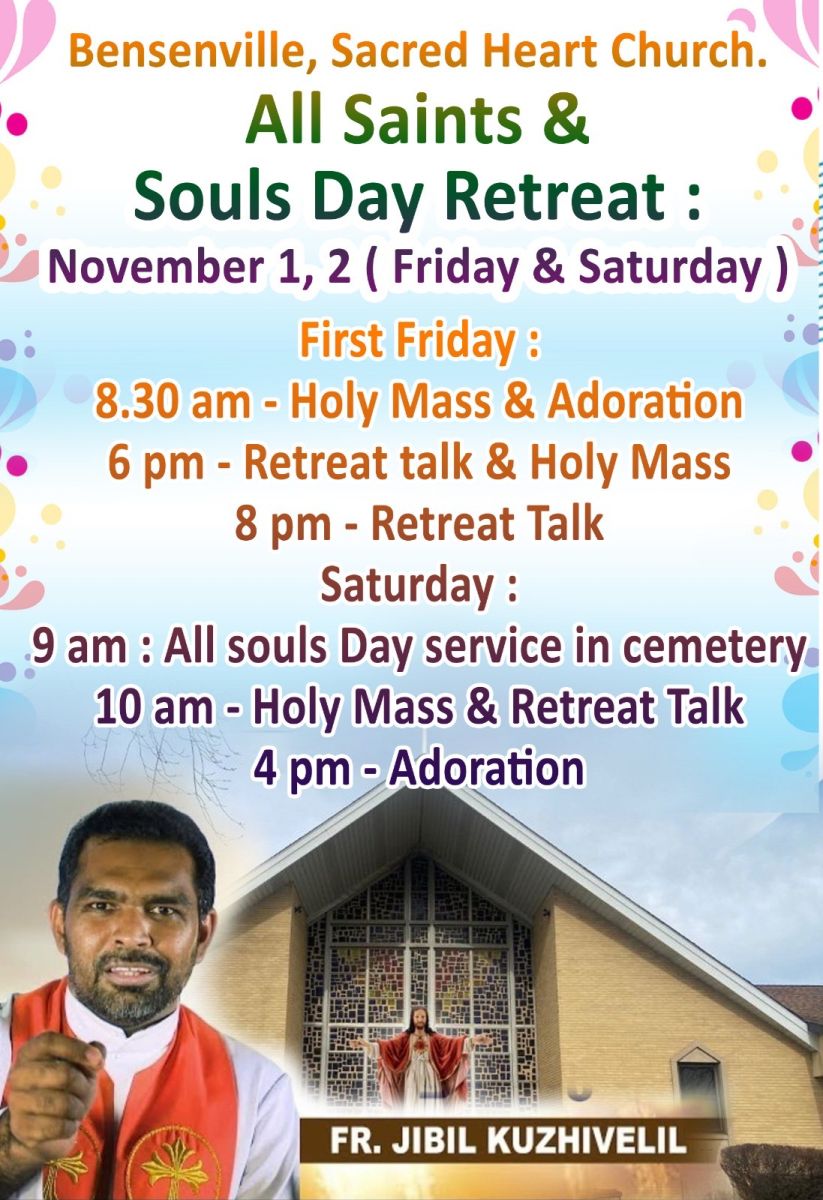 Bensenville, Sacred Heart Church.

All Saints & Souls Day Retreat :

November 1, 2 ( Friday & Saturday )

First Friday :
8.30 am - Holy Mass & Adoration
6 pm - Retreat talk & Holy Mass
8 pm - Retreat Talk

Saturday :
9 am : All souls Day service in cemetery
10 am - Holy Mass & Retreat Talk
4 pm - Adoration

FR. JIBIL KUZHIVELIL